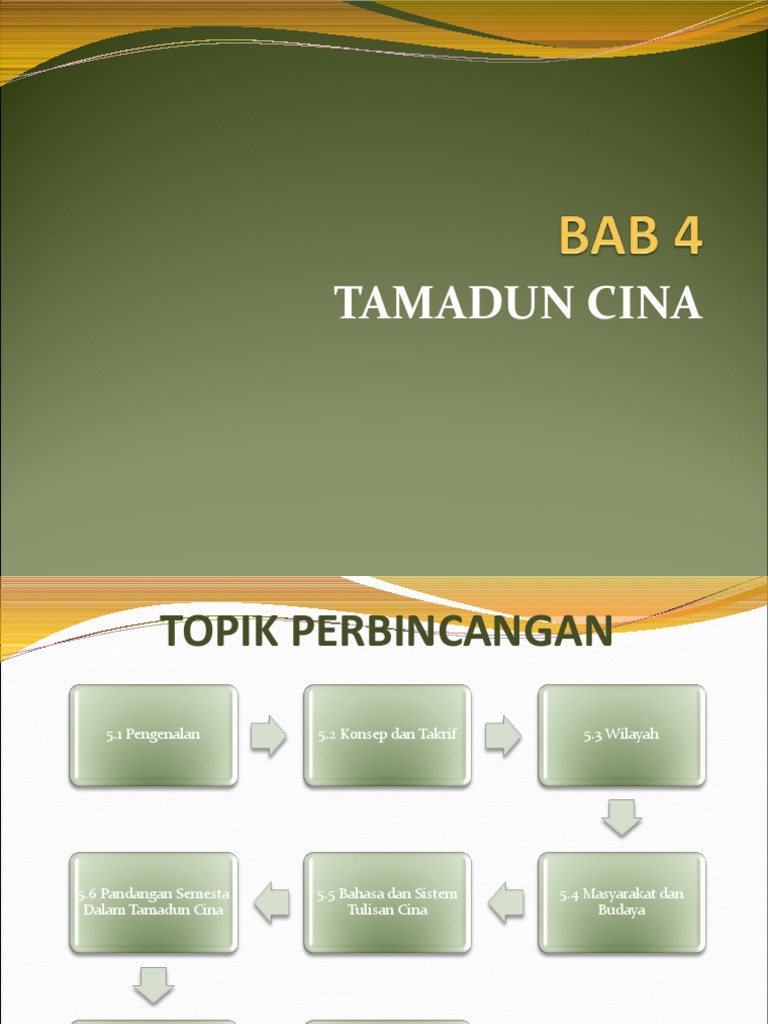 BAB 4
TAMADUN CINA

TOPIK PERBINCANGAN

5.1 Pengenalan

5.2 Konsep dan Takrif

5.3 Wilayah

5.4 Masyarakat dan Budaya

5.5 Bahasa dan Sistem Tulisan Cina

5.6 Pandangan Semesta Dalam Tamadun Cina